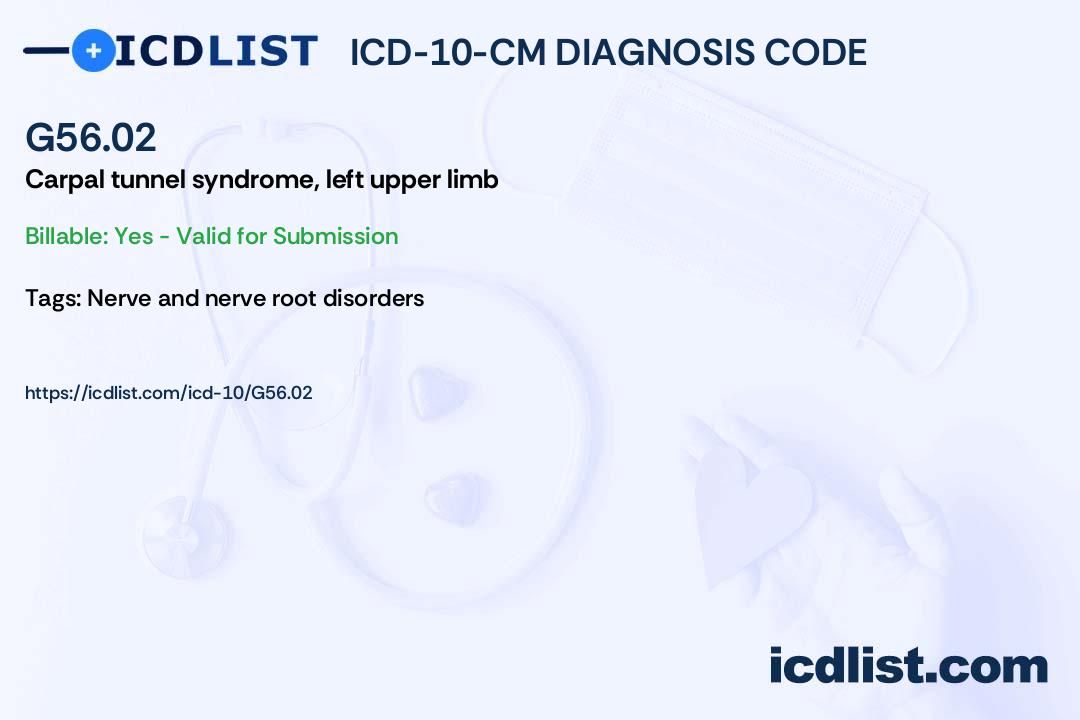 ICDLIST ICD-10-CM DIAGNOSIS CODE

G56.02

Carpal tunnel syndrome, left upper limb

Billable: Yes - Valid for Submission

Tags: Nerve and nerve root disorders

https://icdlist.com/icd-10/G56.02

icdlist.com